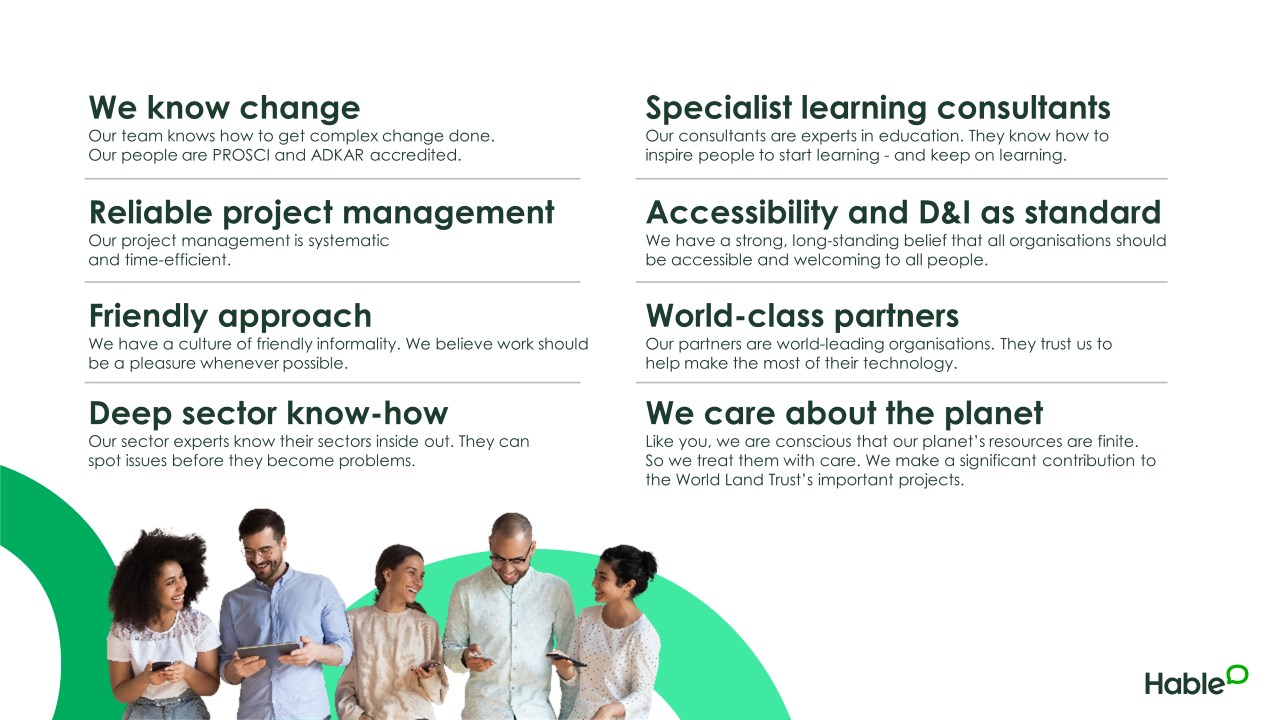 We know change
Our team knows how to get complex change done. Our people are PROSCI and ADKAR accredited.

Reliable project management
Our project management is systematic and time-efficient.

Friendly approach
We have a culture of friendly informality. We believe work should be a pleasure whenever possible.

Deep sector know-how
Our sector experts know their sectors inside out. They can spot issues before they become problems.

Specialist learning consultants
Our consultants are experts in education. They know how to inspire people to start learning - and keep on learning.

Accessibility and D&I as standard
We have a strong, long-standing belief that all organisations should be accessible and welcoming to all people.

World-class partners
Our partners are world-leading organisations. They trust us to help make the most of their technology.

We care about the planet
Like you, we are conscious that our planet's resources are finite. So we treat them with care. We make a significant contribution to the World Land Trust's important projects.

Hable